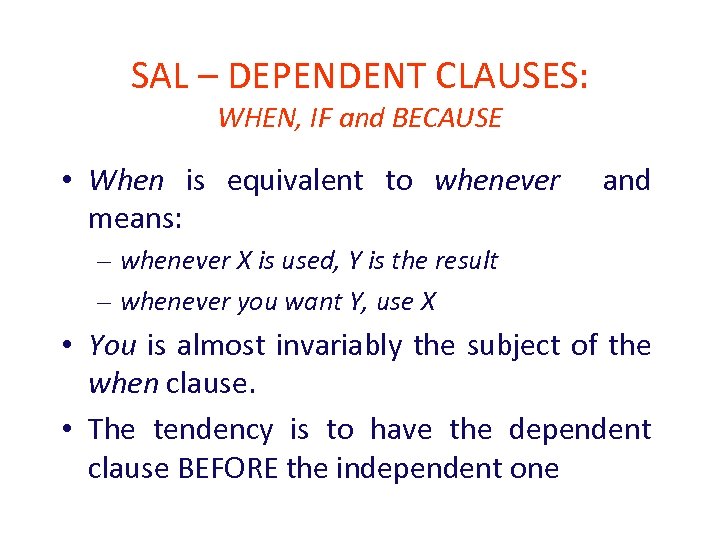 SAL – DEPENDENT CLAUSES:
WHEN, IF and BECAUSE

• When is equivalent to whenever and means:
– whenever X is used, Y is the result
– whenever you want Y, use X
• You is almost invariably the subject of the when clause.
• The tendency is to have the dependent clause BEFORE the independent one